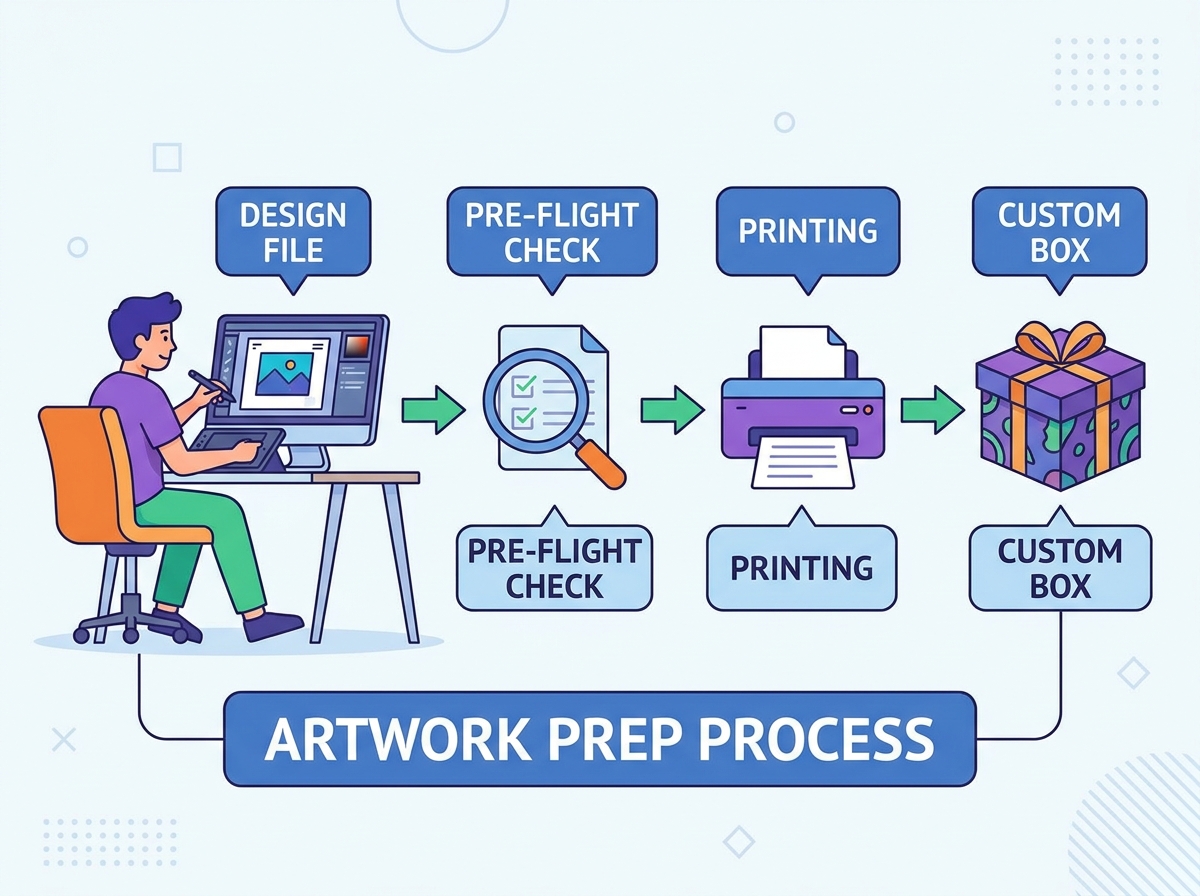 DESIGN FILE

PRE-FLIGHT CHECK

PRINTING

CUSTOM BOX

PRE-FLIGHT CHECK

PRINTING

CUSTOM BOX

ARTWORK PREP PROCESS